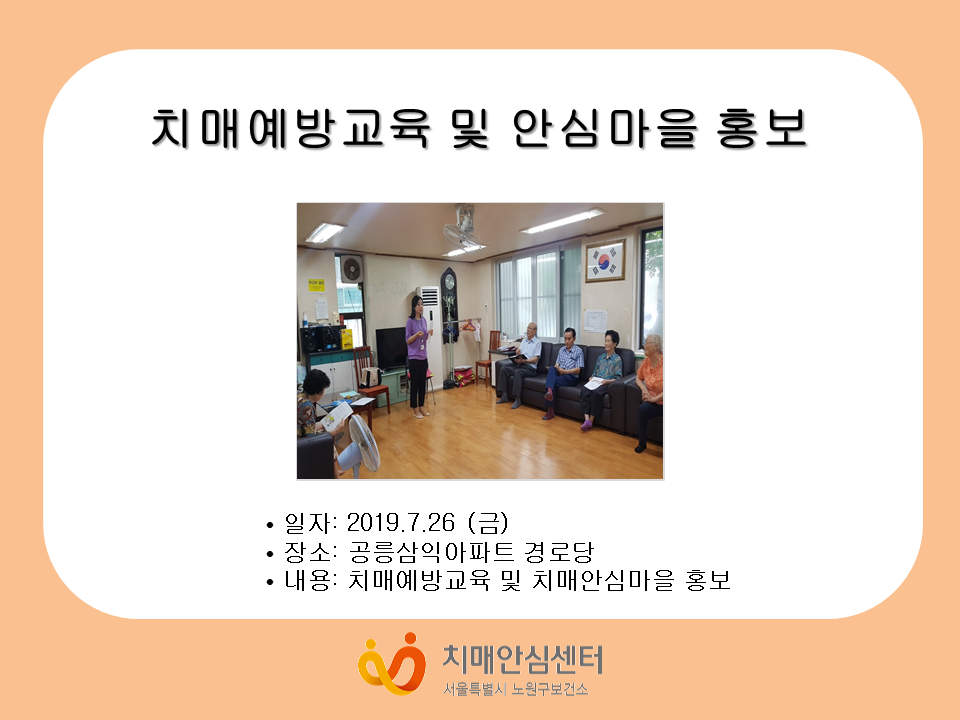 치매예방교육 및 안심마을 홍보

• 일자: 2019.7.26 (금)
• 장소: 공릉삼익아파트 경로당
• 내용: 치매예방교육 및 치매안심마을 홍보

치매안심센터
서울특별시 노원구보건소